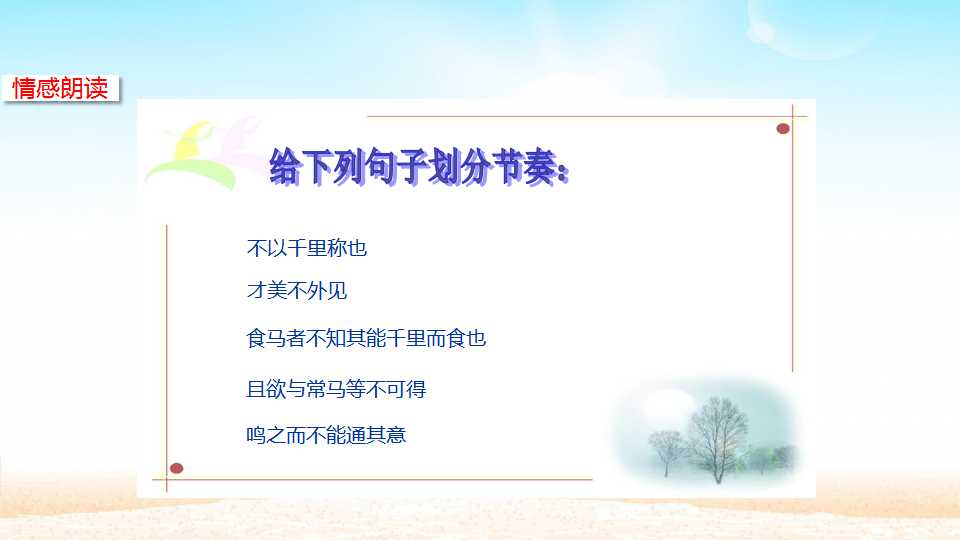 情感朗读

给下列句子划分节奏：

不以千里称也

才美不外见

食马者不知其能千里而食也

且欲与常马等不可得

鸣之而不能通其意